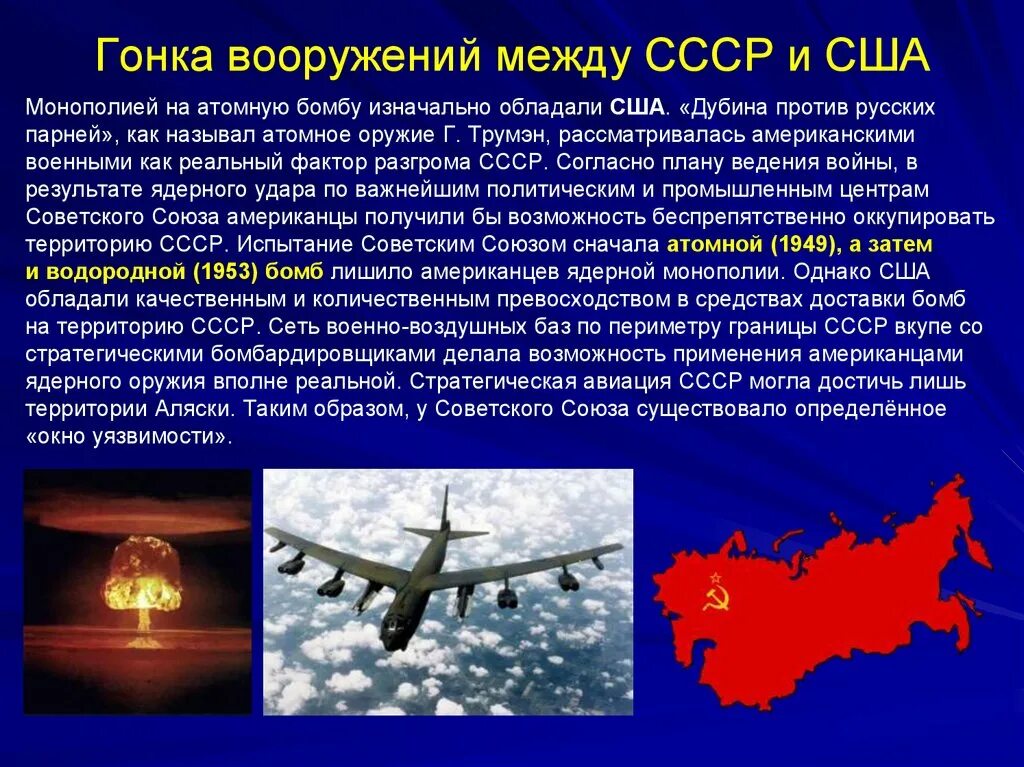 Гонка вооружений между СССР и США

Монополией на атомную бомбу изначально обладали США. «Дубина против русских парней», как называл атомное оружие Г. Трумэн, рассматривалась американскими военными как реальный фактор разгрома СССР. Согласно плану ведения войны, в результате ядерного удара по важнейшим политическим и промышленным центрам Советского Союза американцы получили бы возможность беспрепятственно оккупировать территорию СССР. Испытание Советским Союзом сначала атомной (1949), а затем и водородной (1953) бомб лишило американцев ядерной монополии. Однако США обладали качественным и количественным превосходством в средствах доставки бомб на территорию СССР. Сеть военно-воздушных баз по периметру границы СССР вкупе со стратегическими бомбардировщиками делала возможность применения американцами ядерного оружия вполне реальной. Стратегическая авиация СССР могла достичь лишь территории Аляски. Таким образом, у Советского Союза существовало определённое «окно уязвимости».